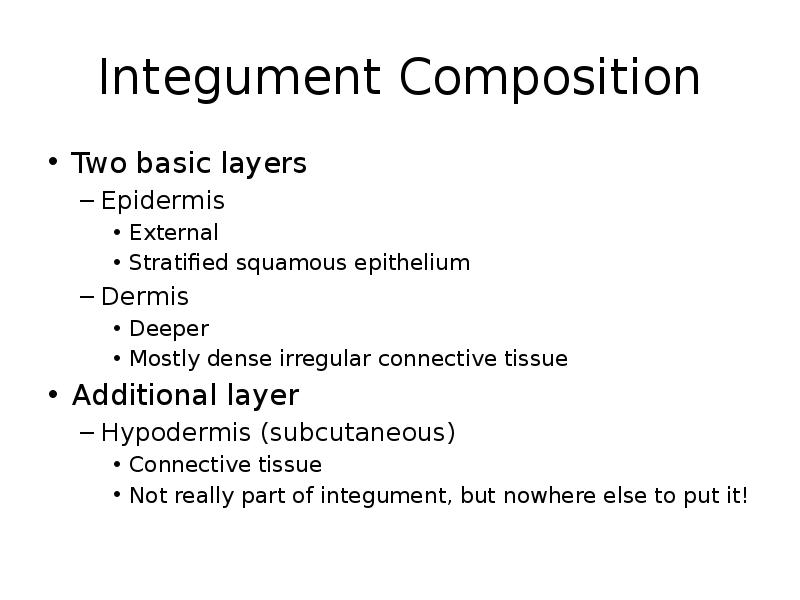 Integument Composition

• Two basic layers
  – Epidermis
    • External
    • Stratified squamous epithelium
  – Dermis
    • Deeper
    • Mostly dense irregular connective tissue
• Additional layer
  – Hypodermis (subcutaneous)
    • Connective tissue
    • Not really part of integument, but nowhere else to put it!